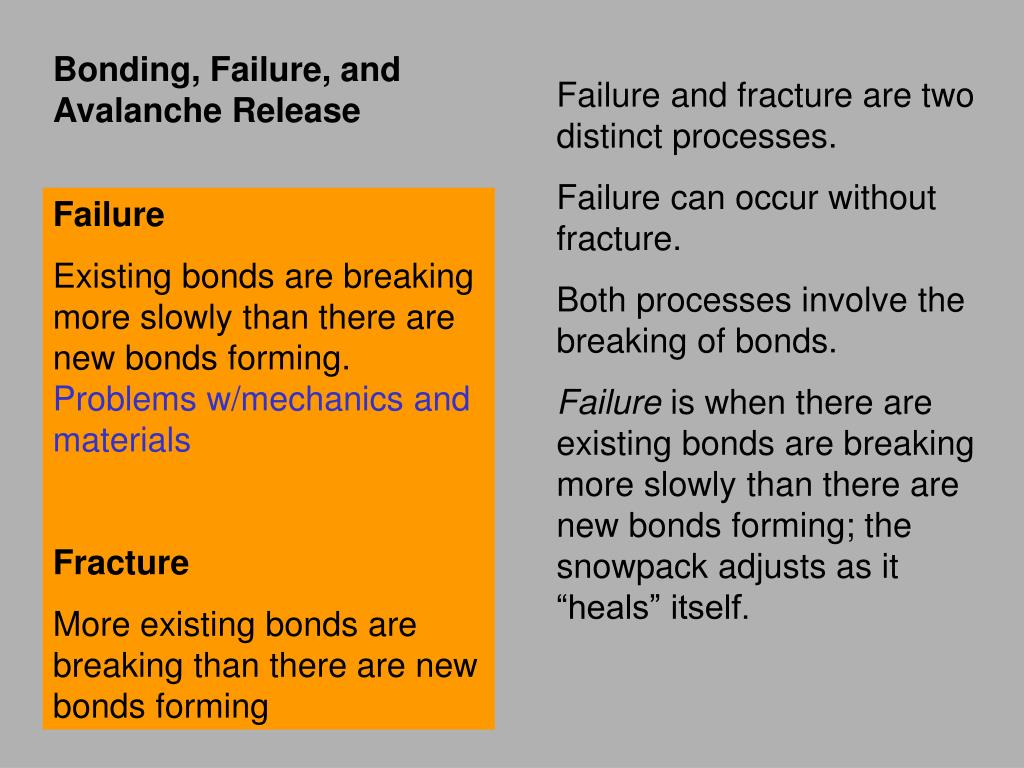 Bonding, Failure, and Avalanche Release

Failure

Existing bonds are breaking more slowly than there are new bonds forming. Problems w/mechanics and materials

Fracture

More existing bonds are breaking than there are new bonds forming

Failure and fracture are two distinct processes.

Failure can occur without fracture.

Both processes involve the breaking of bonds.

Failure is when there are existing bonds are breaking more slowly than there are new bonds forming; the snowpack adjusts as it “heals” itself.